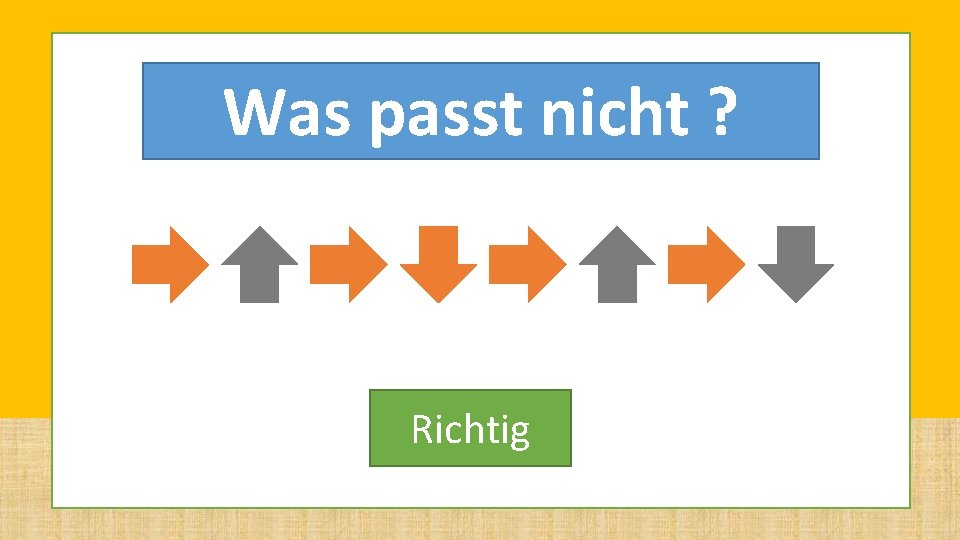 Was passt nicht ?

Richtig